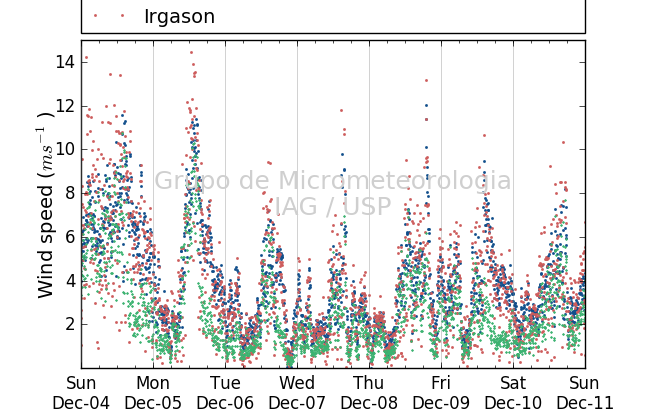 Irgason

Wind speed ($ms^{-1}$)

14
12
10
8
6
4
2

Grupo de Micrometeorologia
IAG / USP

Sun Dec-04
Mon Dec-05
Tue Dec-06
Wed Dec-07
Thu Dec-08
Fri Dec-09
Sat Dec-10
Sun Dec-11